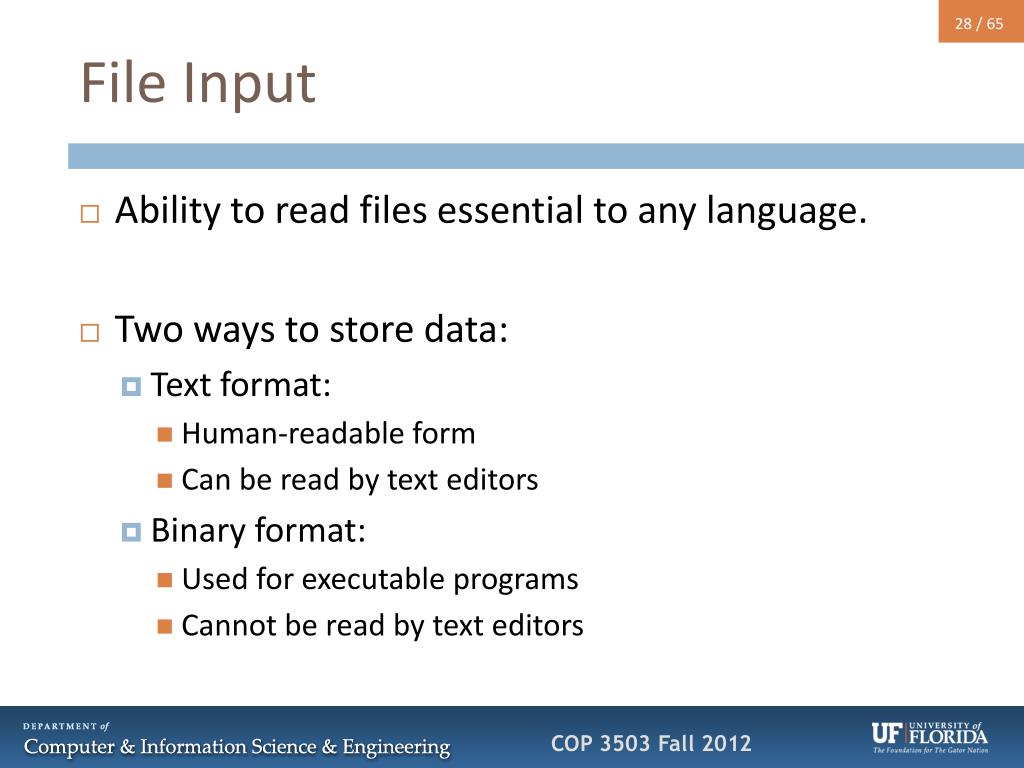 28 / 65

File Input

Ability to read files essential to any language.

Two ways to store data:

Text format:

Human-readable form

Can be read by text editors

Binary format:

Used for executable programs

Cannot be read by text editors

DEPARTMENT of
Computer & Information Science & Engineering

COP 3503 Fall 2012

UF UNIVERSITY of FLORIDA
The Foundation for The Gator Nation